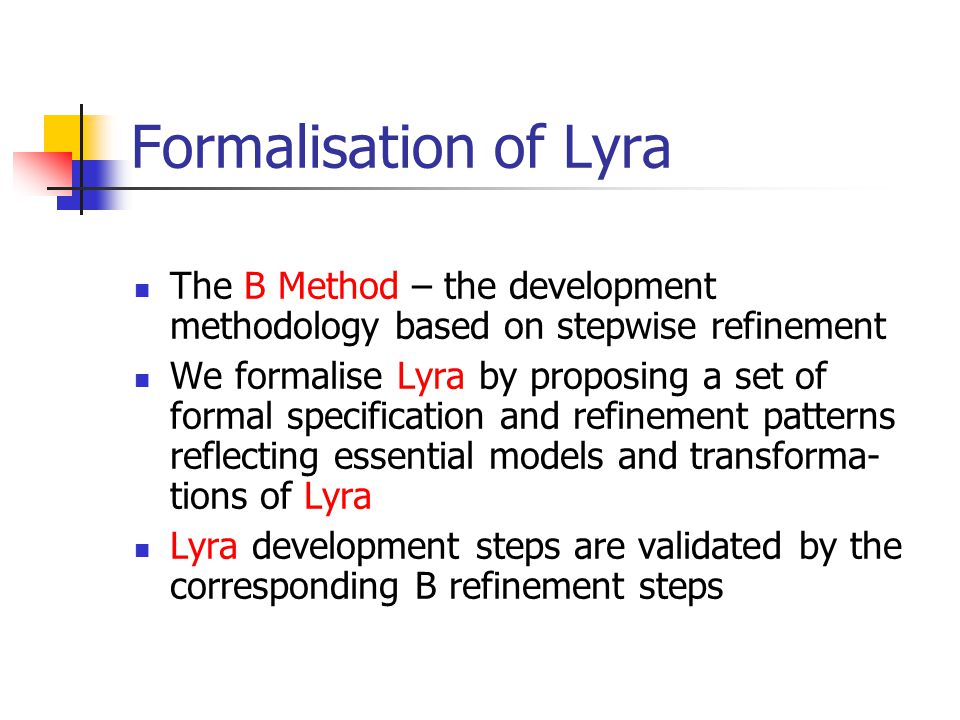 Formalisation of Lyra

- The B Method – the development methodology based on stepwise refinement
- We formalise Lyra by proposing a set of formal specification and refinement patterns reflecting essential models and transformations of Lyra
- Lyra development steps are validated by the corresponding B refinement steps